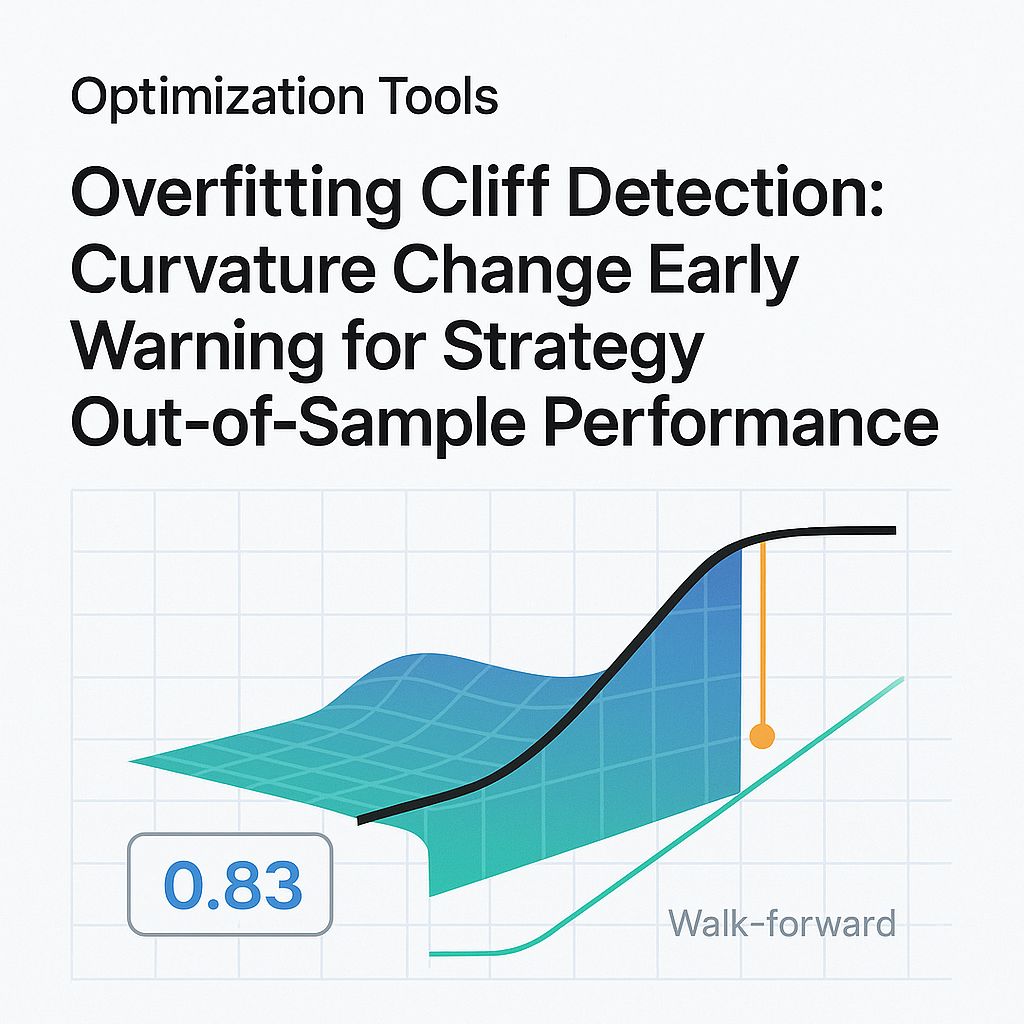 Optimization Tools

Overfitting Cliff Detection: Curvature Change Early Warning for Strategy Out-of-Sample Performance

0.83

Walk-forward